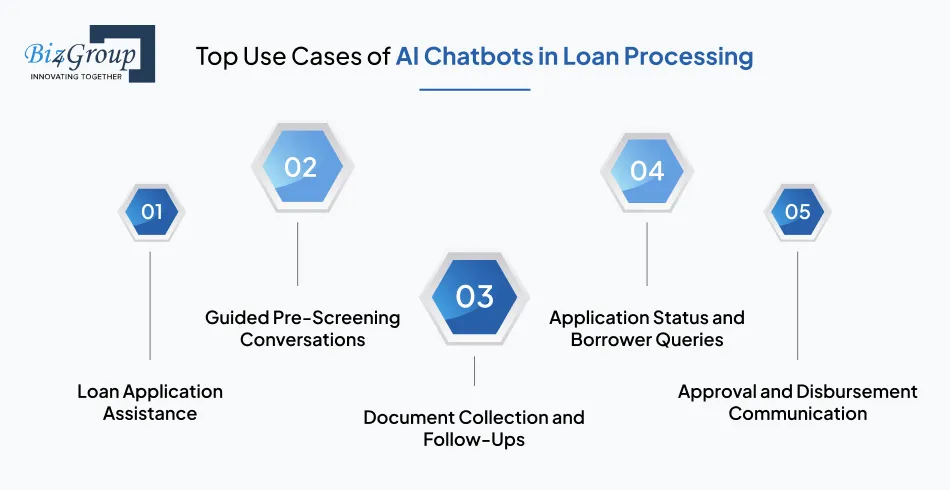 Biz4Group
INNOVATING TOGETHER

Top Use Cases of AI Chatbots in Loan Processing

01
Loan Application Assistance

02
Guided Pre-Screening Conversations

03
Document Collection and Follow-Ups

04
Application Status and Borrower Queries

05
Approval and Disbursement Communication